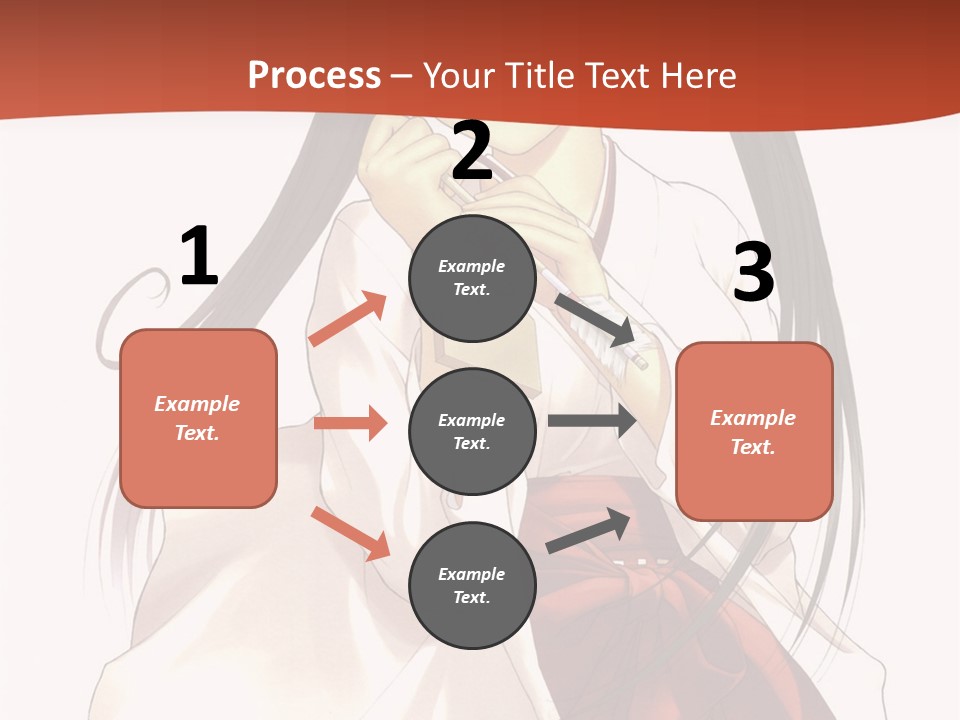 Process – Your Title Text Here

1

Example Text.

2

Example Text.

Example Text.

Example Text.

3

Example Text.